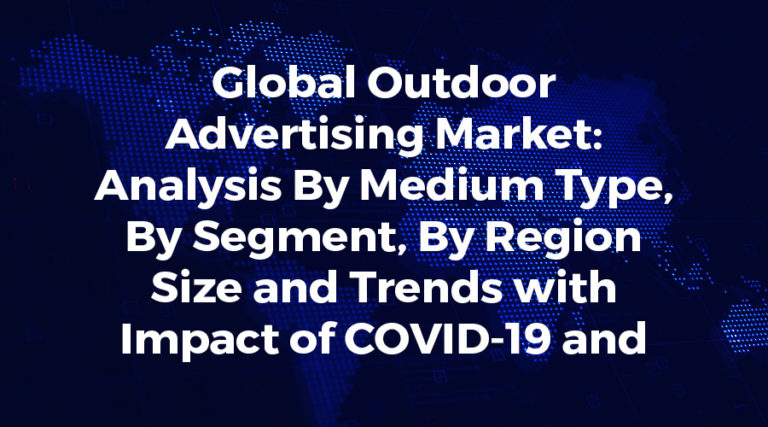 Global Outdoor Advertising Market: Analysis By Medium Type, By Segment, By Region Size and Trends with Impact of COVID-19 and